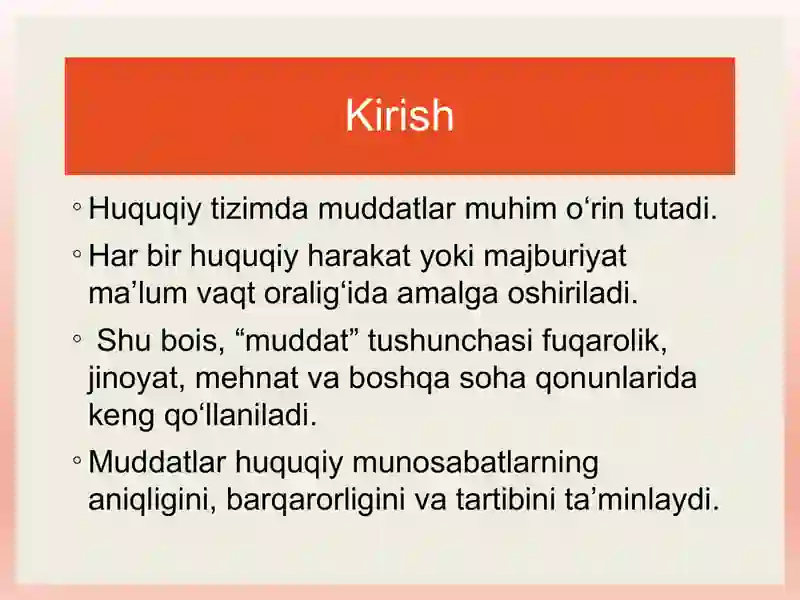 Kirish

◦ Huquqiy tizimda muddatlar muhim o‘rin tutadi.

◦ Har bir huquqiy harakat yoki majburiyat ma’lum vaqt oralig‘ida amalga oshiriladi.

◦ Shu bois, “muddat” tushunchasi fuqarolik, jinoyat, mehnat va boshqa soha qonunlarida keng qo‘llaniladi.

◦ Muddatlar huquqiy munosabatlarning aniqligini, barqarorligini va tartibini ta’minlaydi.